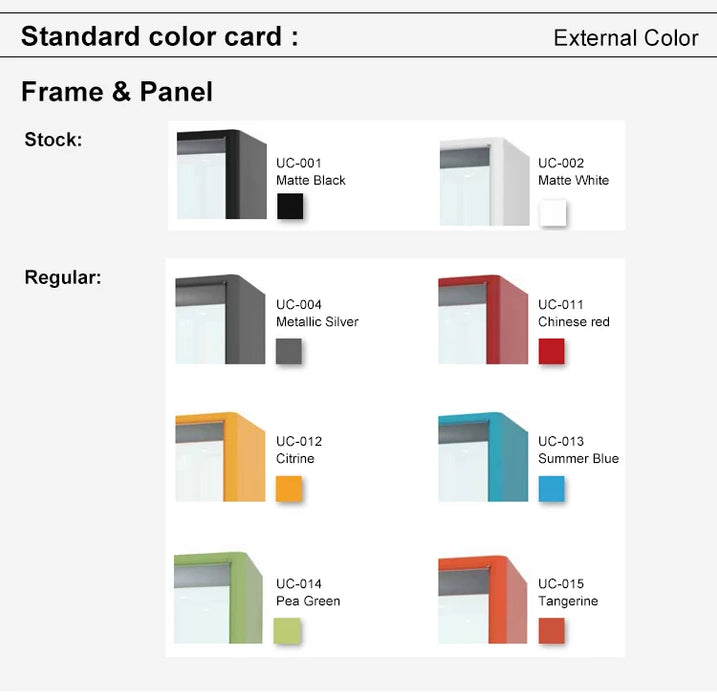 Standard color card : External Color

Frame & Panel

Stock:

UC-001
Matte Black

UC-002
Matte White

Regular:

UC-004
Metallic Silver

UC-011
Chinese red

UC-012
Citrine

UC-013
Summer Blue

UC-014
Pea Green

UC-015
Tangerine